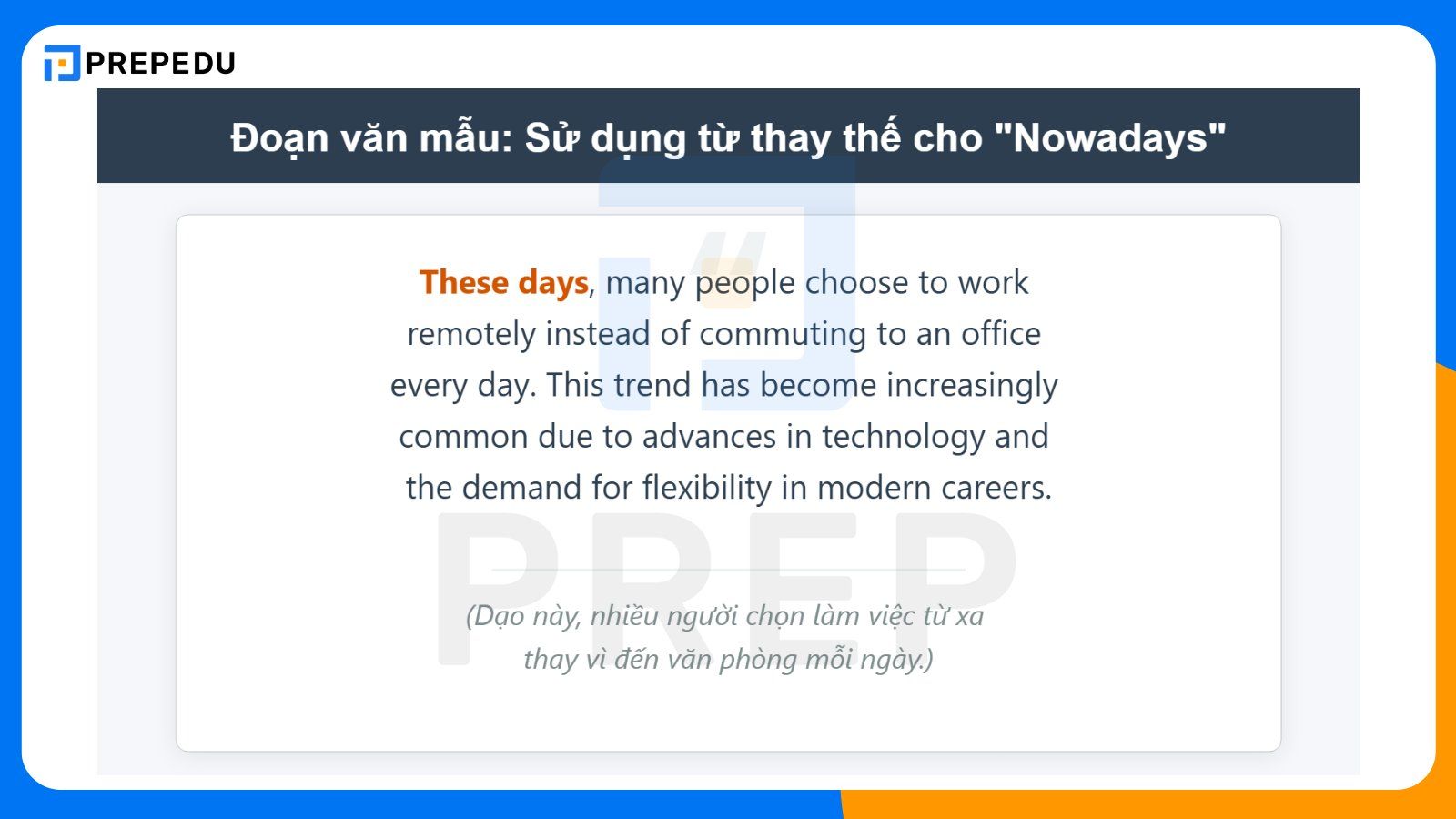 PREPEDU

Đoạn văn mẫu: Sử dụng từ thay thế cho "Nowadays"

These days, many people choose to work remotely instead of commuting to an office every day. This trend has become increasingly common due to advances in technology and the demand for flexibility in modern careers.

PREP

(Dạo này, nhiều người chọn làm việc từ xa thay vì đến văn phòng mỗi ngày.)